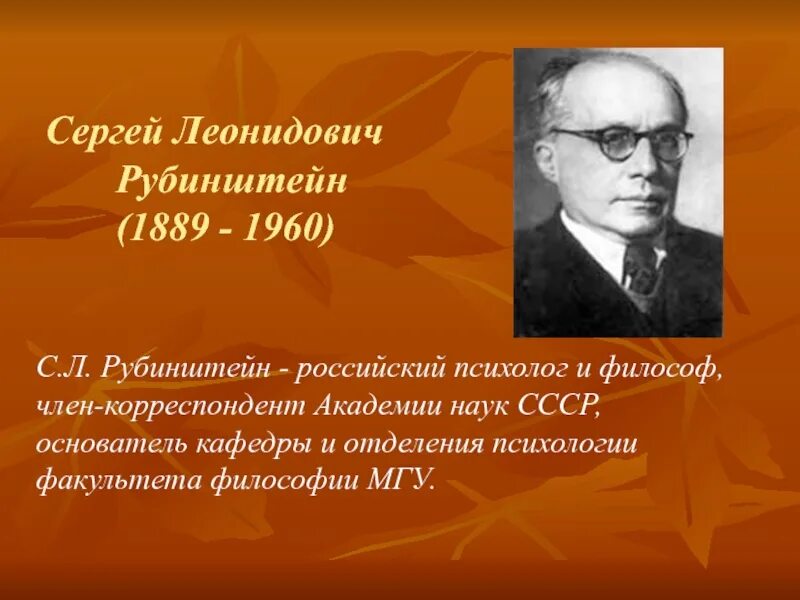 Сергей Леонидович
Рубинштейн
(1889 - 1960)

С.Л. Рубинштейн - российский психолог и философ, член-корреспондент Академии наук СССР, основатель кафедры и отделения психологии факультета философии МГУ.